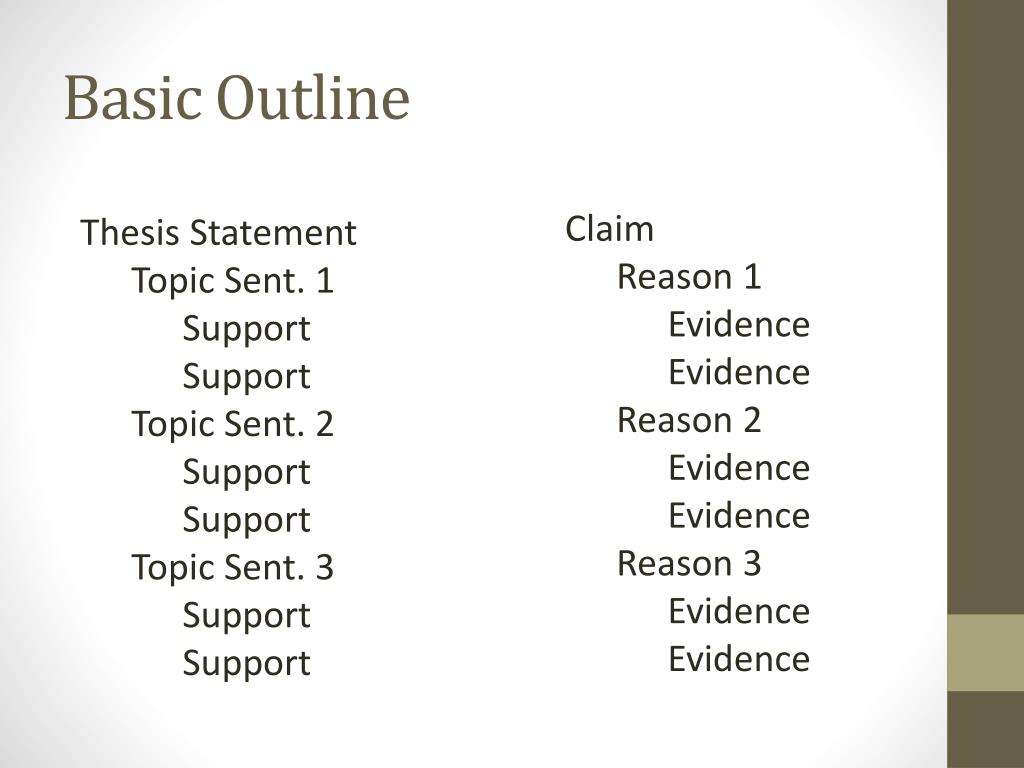 Basic Outline

Thesis Statement
Topic Sent. 1
Support
Support
Topic Sent. 2
Support
Support
Topic Sent. 3
Support
Support

Claim
Reason 1
Evidence
Evidence
Reason 2
Evidence
Evidence
Reason 3
Evidence
Evidence